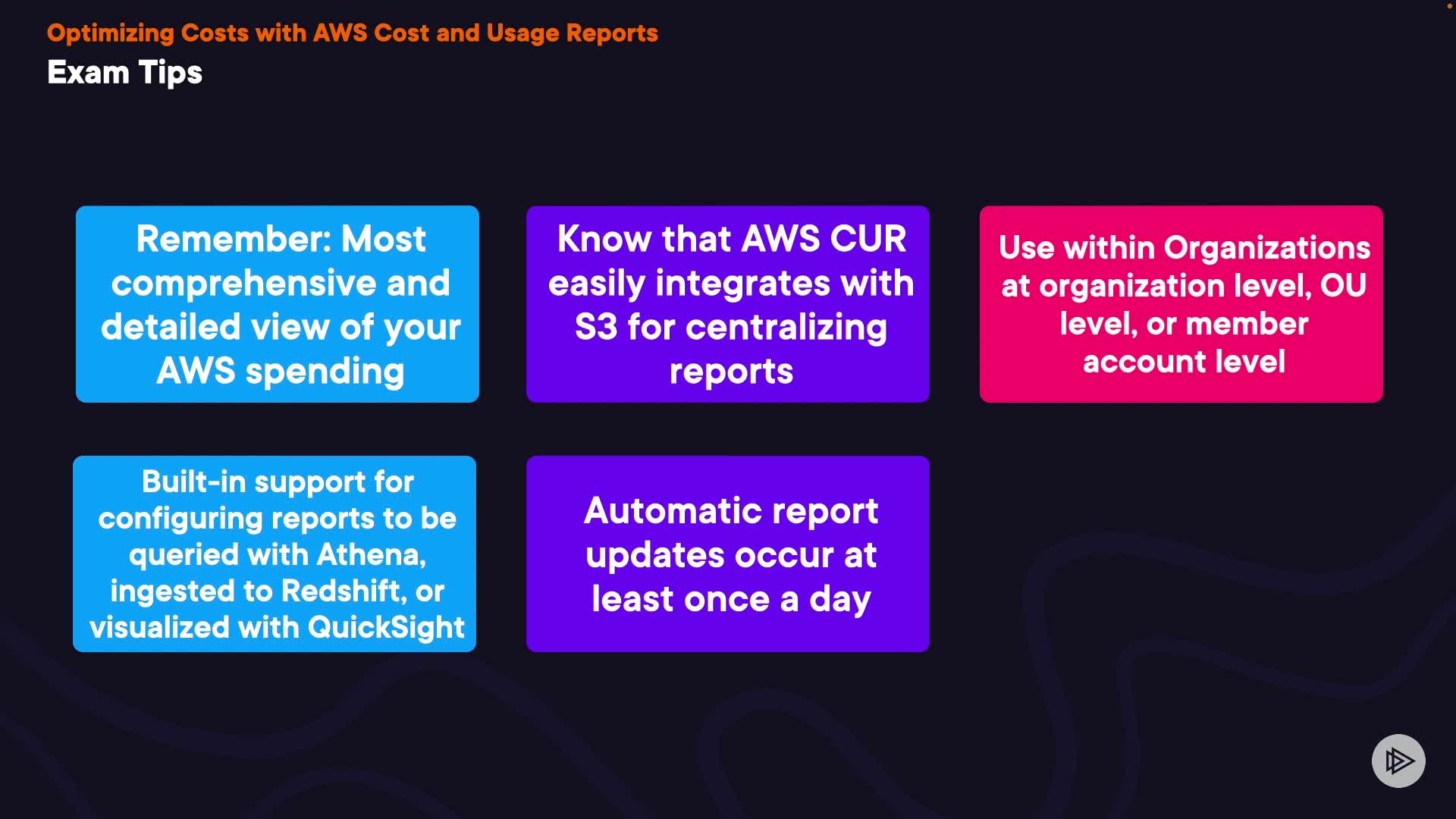 Optimizing Costs with AWS Cost and Usage Reports

Exam Tips

Remember: Most comprehensive and detailed view of your AWS spending

Know that AWS CUR easily integrates with S3 for centralizing reports

Use within Organizations at organization level, OU level, or member account level

Built-in support for configuring reports to be queried with Athena, ingested to Redshift, or visualized with QuickSight

Automatic report updates occur at least once a day